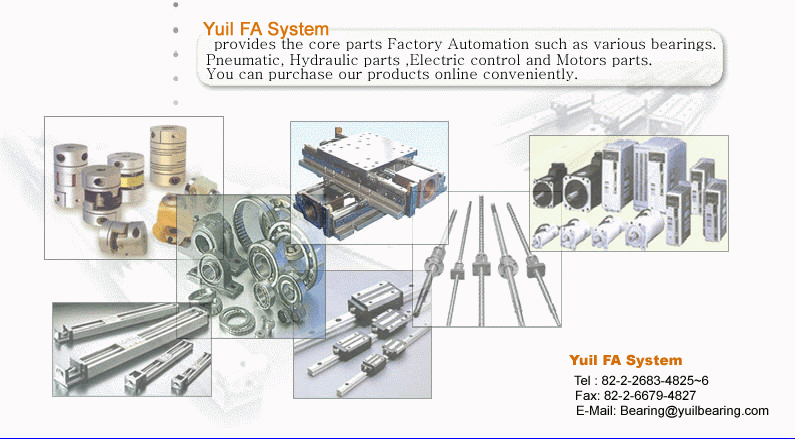 Yuil FA System
provides the core parts Factory Automation such as various bearings. Pneumatic, Hydraulic parts ,Electric control and Motors parts. You can purchase our products online conveniently.

Yuil FA System
Tel : 82-2-2683-4825~6
Fax: 82-2-6679-4827
E-Mail: Bearing@yuilbearing.com